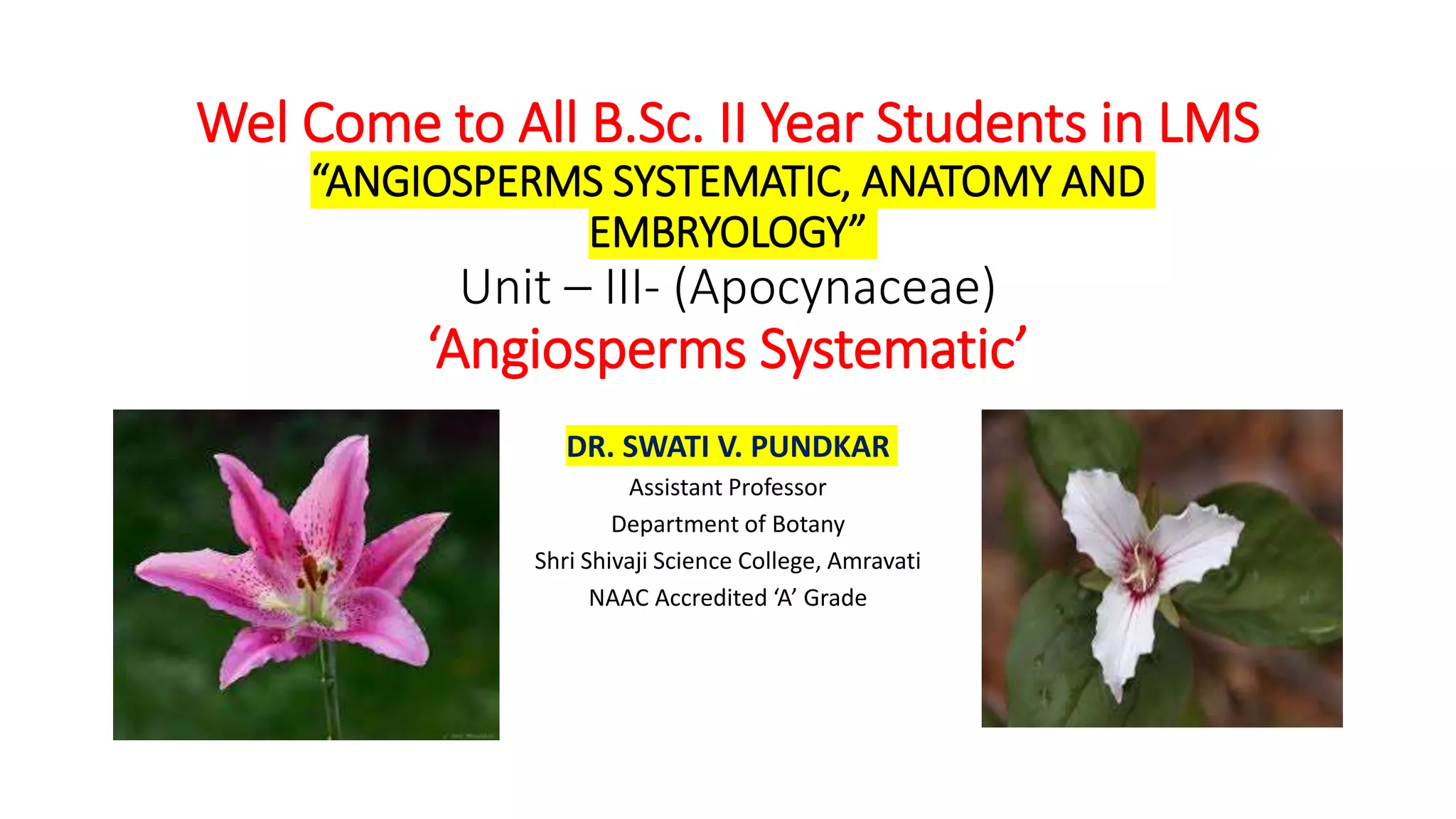 Wel Come to All B.Sc. II Year Students in LMS
“ANGIOSPERMS SYSTEMATIC, ANATOMY AND EMBRYOLOGY”
Unit – III- (Apocynaceae)
‘Angiosperms Systematic’

DR. SWATI V. PUNDKAR
Assistant Professor
Department of Botany
Shri Shivaji Science College, Amravati
NAAC Accredited ‘A’ Grade